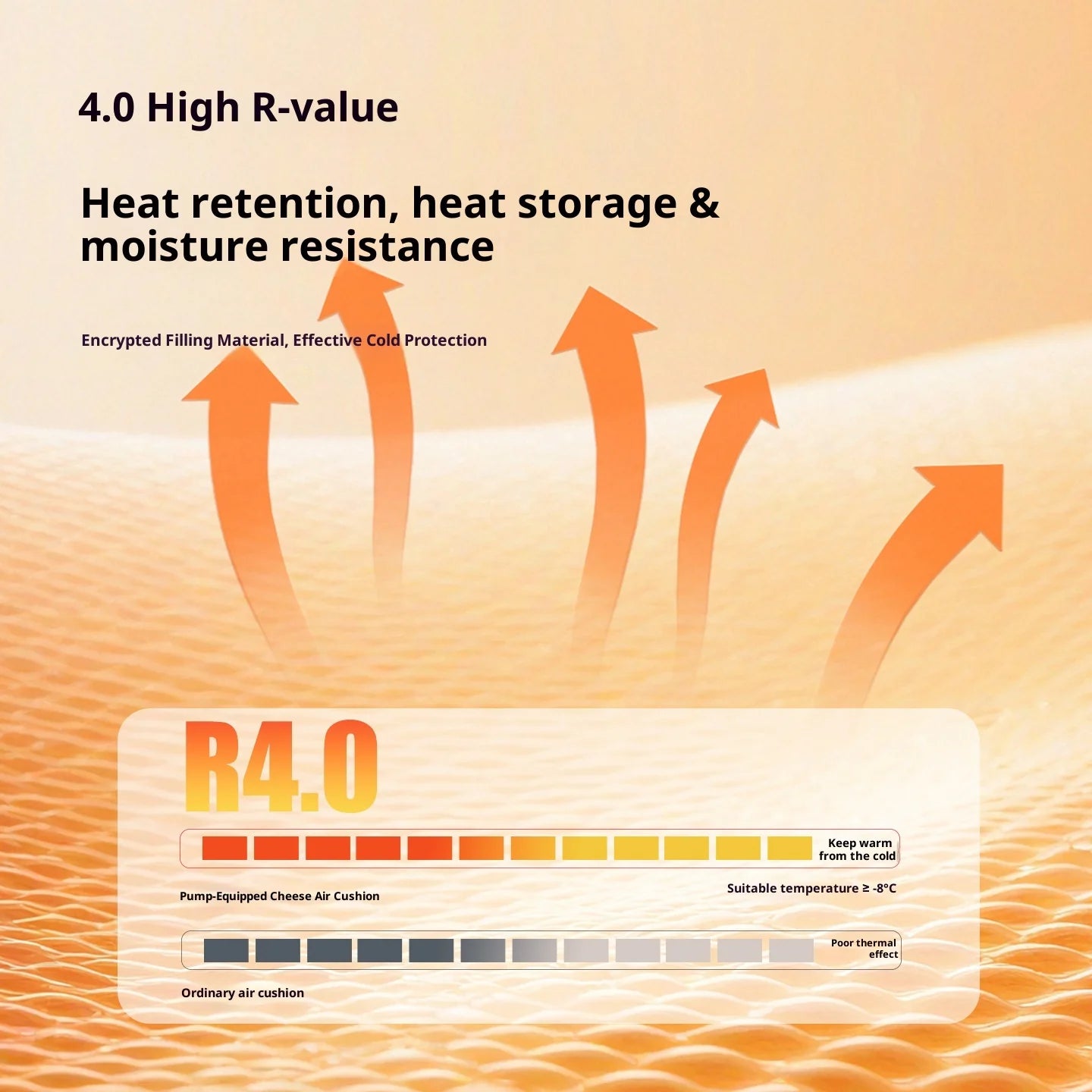 4.0 High R-value

Heat retention, heat storage & moisture resistance

Encrypted Filling Material, Effective Cold Protection

R4.0

Keep warm from the cold

Pump-Equipped Cheese Air Cushion

Suitable temperature ≥ -8°C

Poor thermal effect

Ordinary air cushion